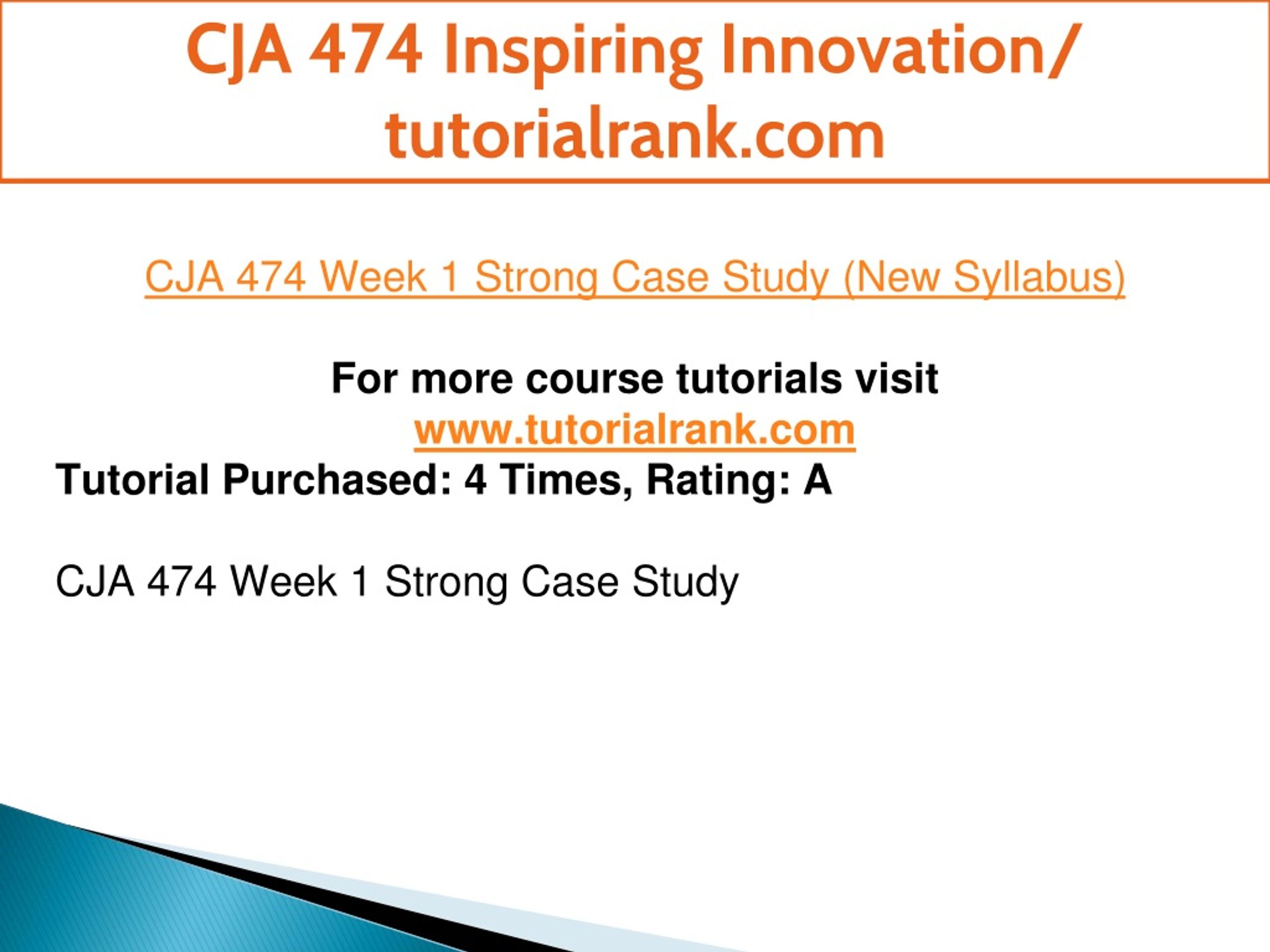 CJA 474 Inspiring Innovation/ tutorialrank.com

CJA 474 Week 1 Strong Case Study (New Syllabus)

For more course tutorials visit
www.tutorialrank.com
Tutorial Purchased: 4 Times, Rating: A

CJA 474 Week 1 Strong Case Study